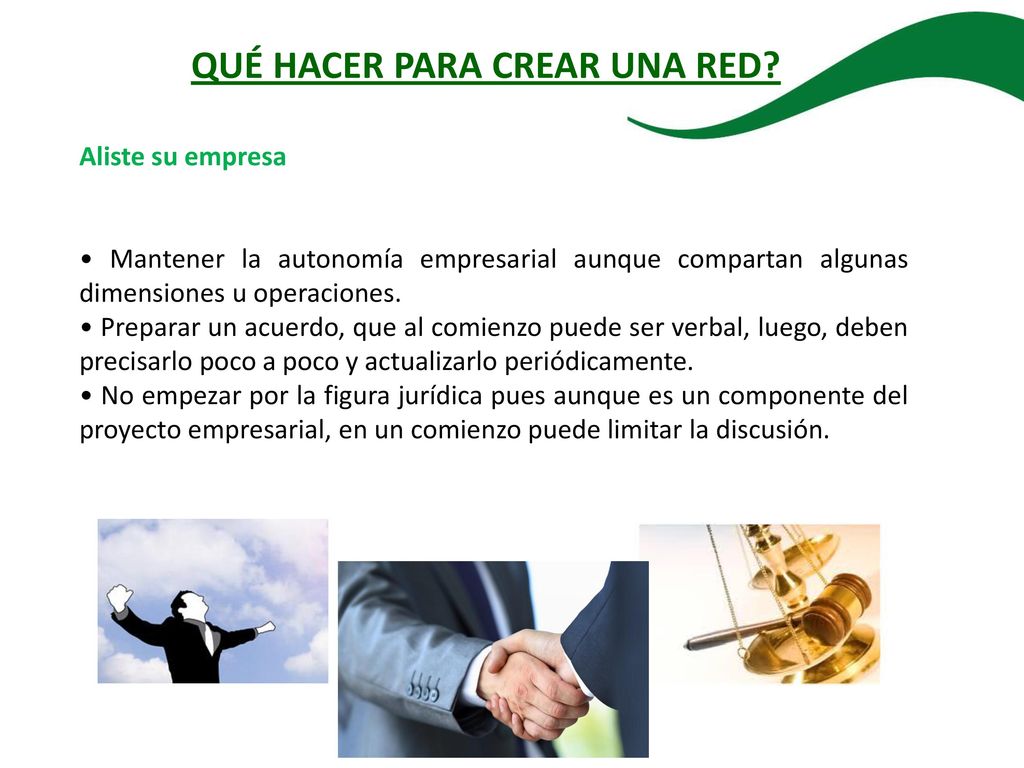 QUÉ HACER PARA CREAR UNA RED?

Aliste su empresa

• Mantener la autonomía empresarial aunque compartan algunas dimensiones u operaciones.
• Preparar un acuerdo, que al comienzo puede ser verbal, luego, deben precisarlo poco a poco y actualizarlo periódicamente.
• No empezar por la figura jurídica pues aunque es un componente del proyecto empresarial, en un comienzo puede limitar la discusión.